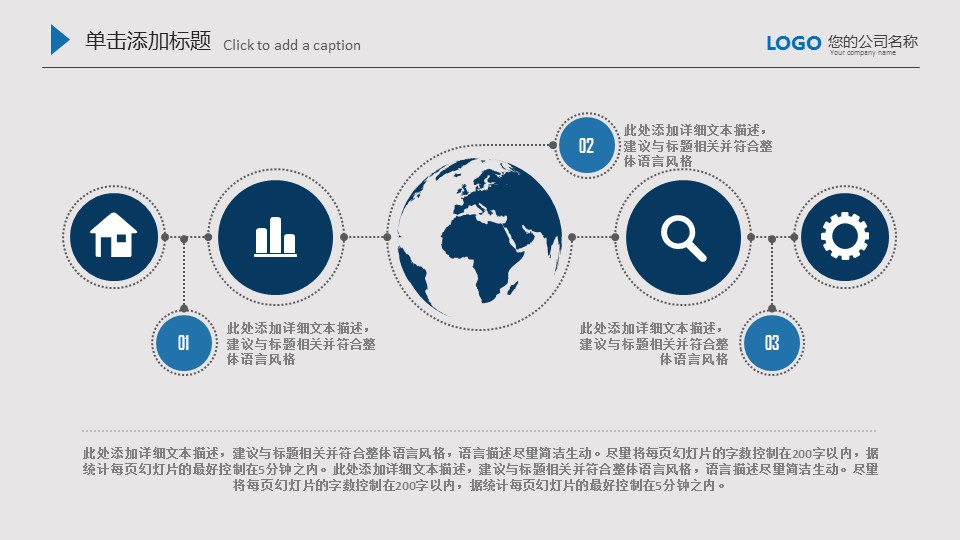 单击添加标题 Click to add a caption

LOGO 您的公司名称
Your company name

02
此处添加详细文本描述，建议与标题相关并符合整体语言风格

01
此处添加详细文本描述，建议与标题相关并符合整体语言风格

此处添加详细文本描述，建议与标题相关并符合整体语言风格
03

此处添加详细文本描述，建议与标题相关并符合整体语言风格，语言描述尽量简洁生动。尽量将每页幻灯片的字数控制在200字以内，据统计每页幻灯片的最好控制在5分钟之内。此处添加详细文本描述，建议与标题相关并符合整体语言风格，语言描述尽量简洁生动。尽量将每页幻灯片的字数控制在200字以内，据统计每页幻灯片的最好控制在5分钟之内。